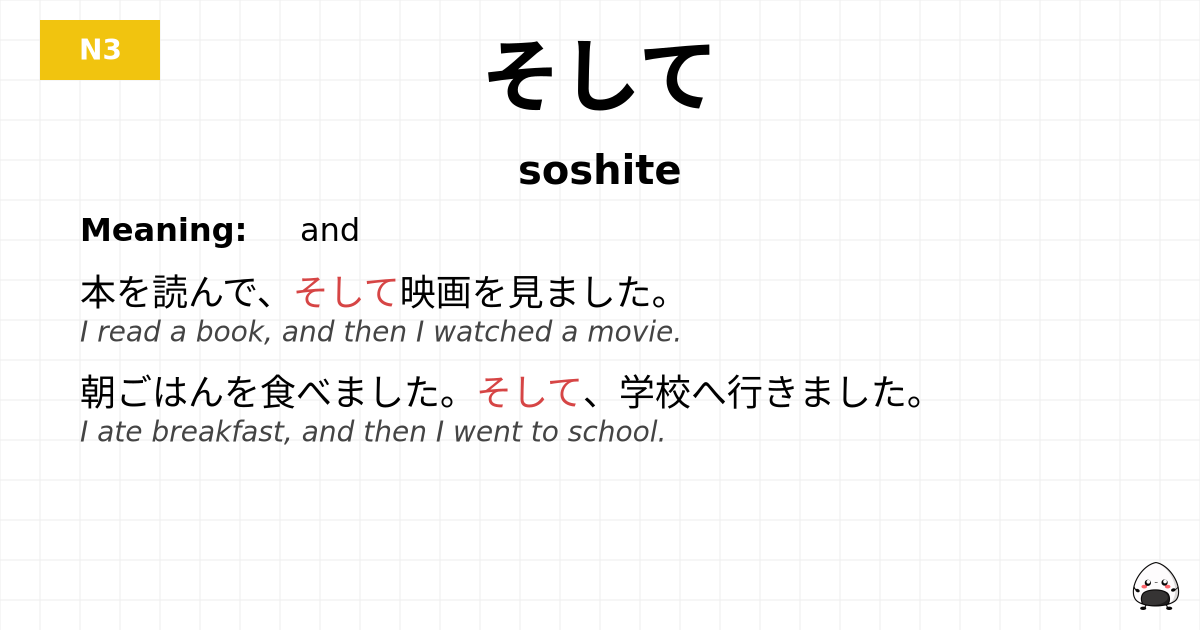 N3

そして

soshite

Meaning: and

本を読んで、そして映画を見ました。
I read a book, and then I watched a movie.

朝ごはんを食べました。そして、学校へ行きました。
I ate breakfast, and then I went to school.